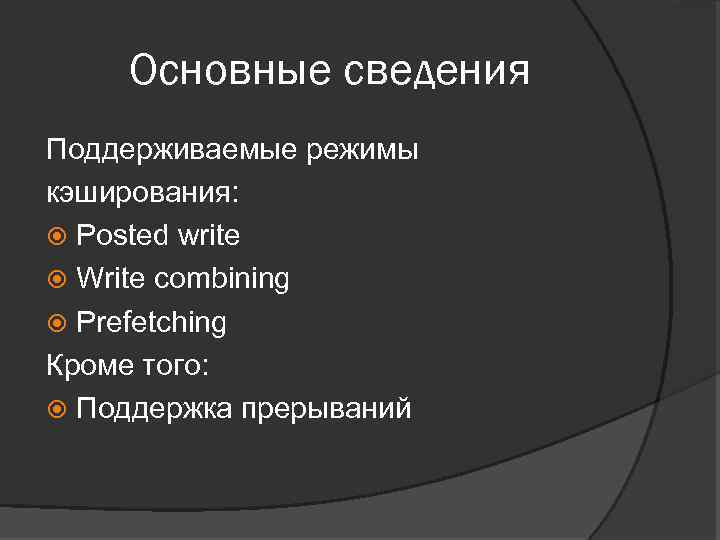 Основные сведения

Поддерживаемые режимы кэширования:
Posted write
Write combining
Prefetching
Кроме того:
Поддержка прерываний